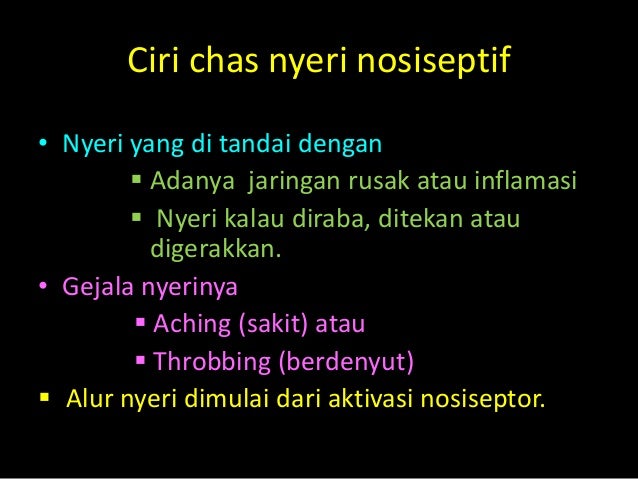 Ciri chas nyeri nosiseptif

• Nyeri yang di tandai dengan
▪ Adanya jaringan rusak atau inflamasi
▪ Nyeri kalau diraba, ditekan atau digerakkan.
• Gejala nyerinya
▪ Aching (sakit) atau
▪ Throbbing (berdenyut)
▪ Alur nyeri dimulai dari aktivasi nosiseptor.